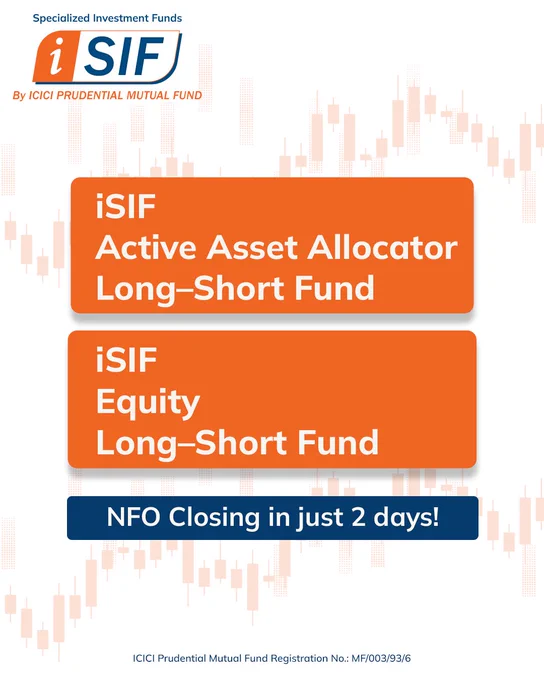 Specialized Investment Funds

iSIF

By ICICI PRUDENTIAL MUTUAL FUND

iSIF
Active Asset Allocator
Long–Short Fund

iSIF
Equity
Long–Short Fund

NFO Closing in just 2 days!

ICICI Prudential Mutual Fund Registration No.: MF/003/93/6